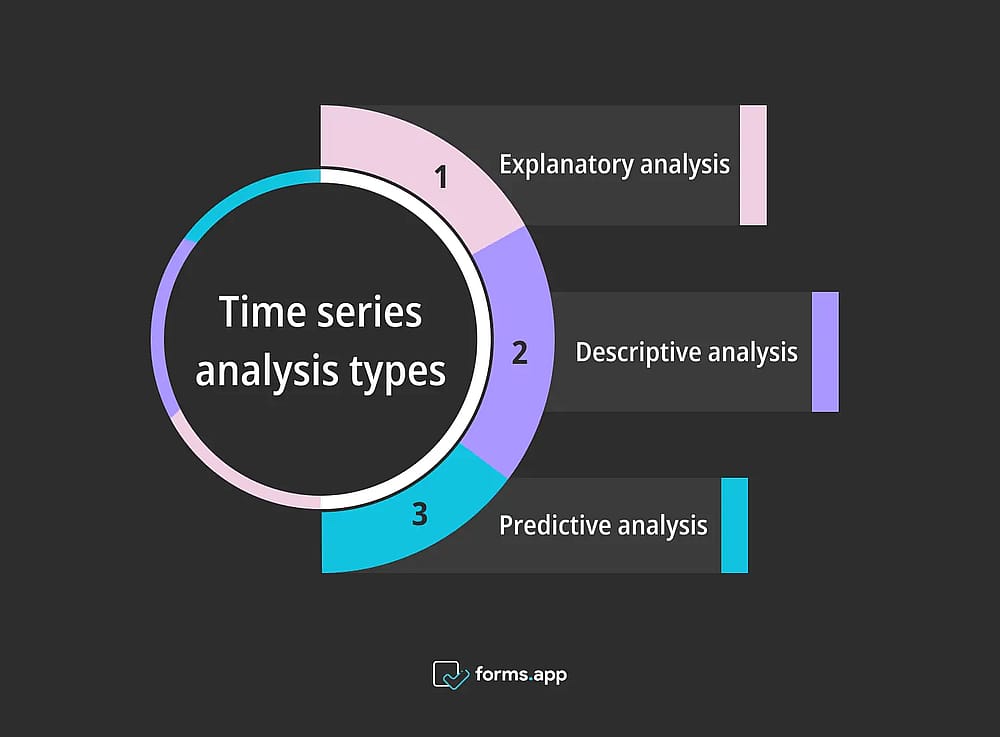 Time series analysis types

1 Explanatory analysis

2 Descriptive analysis

3 Predictive analysis

forms.app